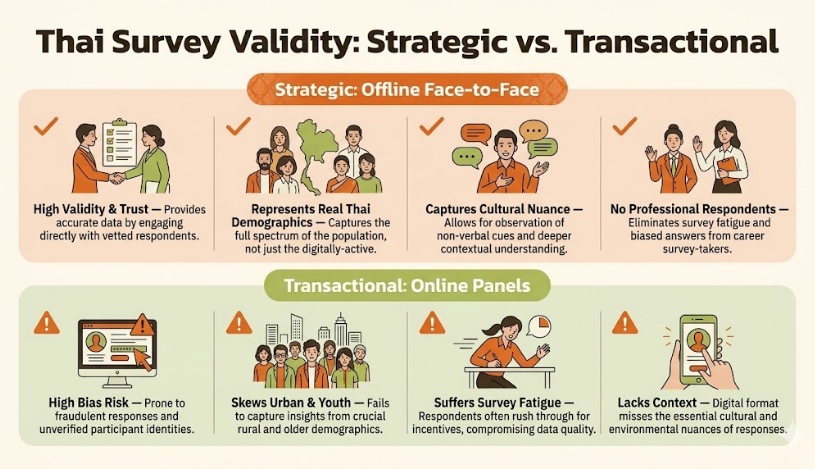 Thai Survey Validity: Strategic vs. Transactional

Strategic: Offline Face-to-Face

High Validity & Trust — Provides accurate data by engaging directly with vetted respondents.

Represents Real Thai Demographics — Captures the full spectrum of the population, not just the digitally-active.

Captures Cultural Nuance — Allows for observation of non-verbal cues and deeper contextual understanding.

No Professional Respondents — Eliminates survey fatigue and biased answers from career survey-takers.

Transactional: Online Panels

High Bias Risk — Prone to fraudulent responses and unverified participant identities.

Skews Urban & Youth — Fails to capture insights from crucial rural and older demographics.

Suffers Survey Fatigue — Respondents often rush through for incentives, compromising data quality.

Lacks Context — Digital format misses the essential cultural and environmental nuances of responses.